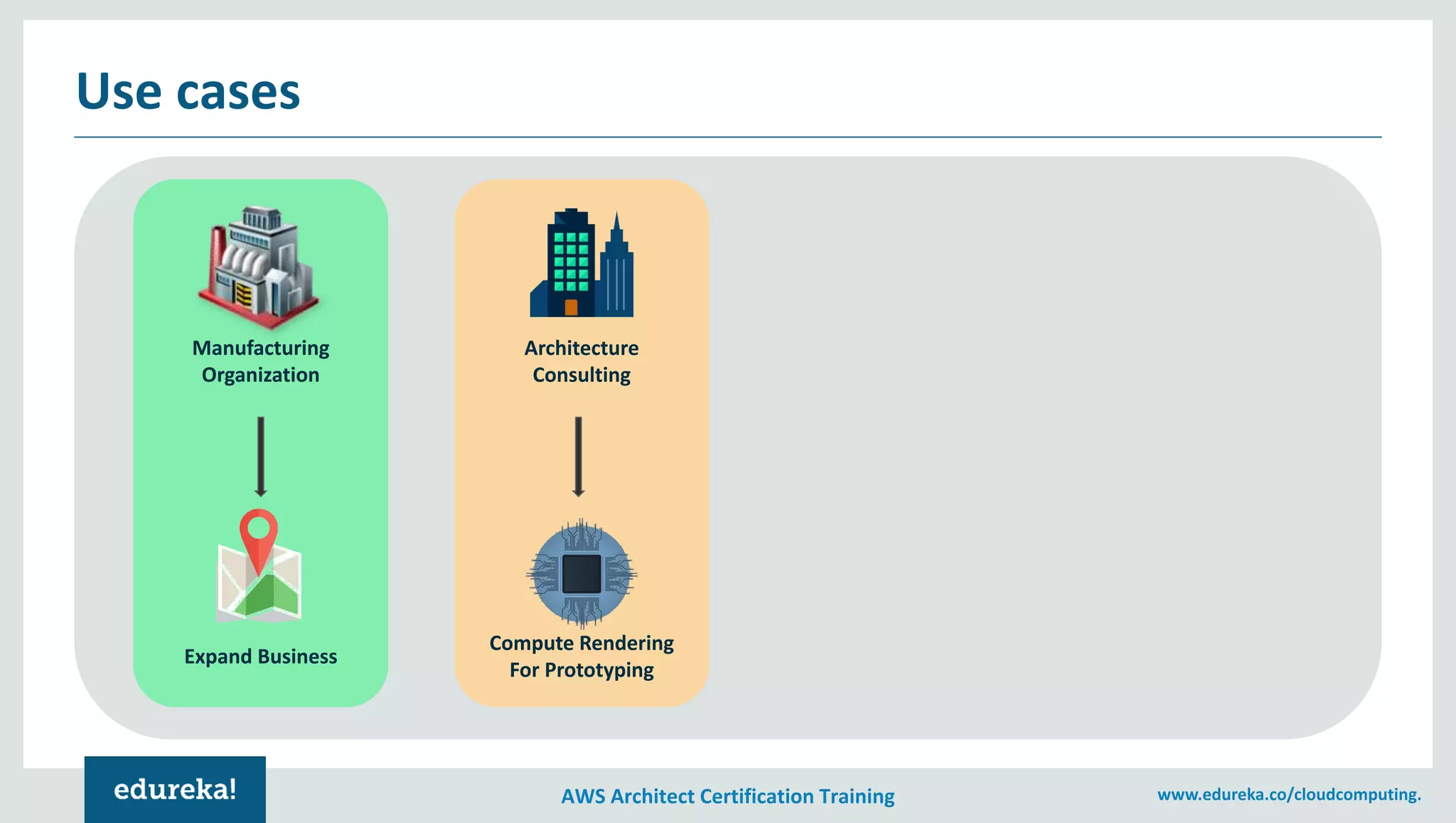 Use cases

Manufacturing Organization

Expand Business

Architecture Consulting

Compute Rendering For Prototyping

edureka!

AWS Architect Certification Training

www.edureka.co/cloudcomputing.